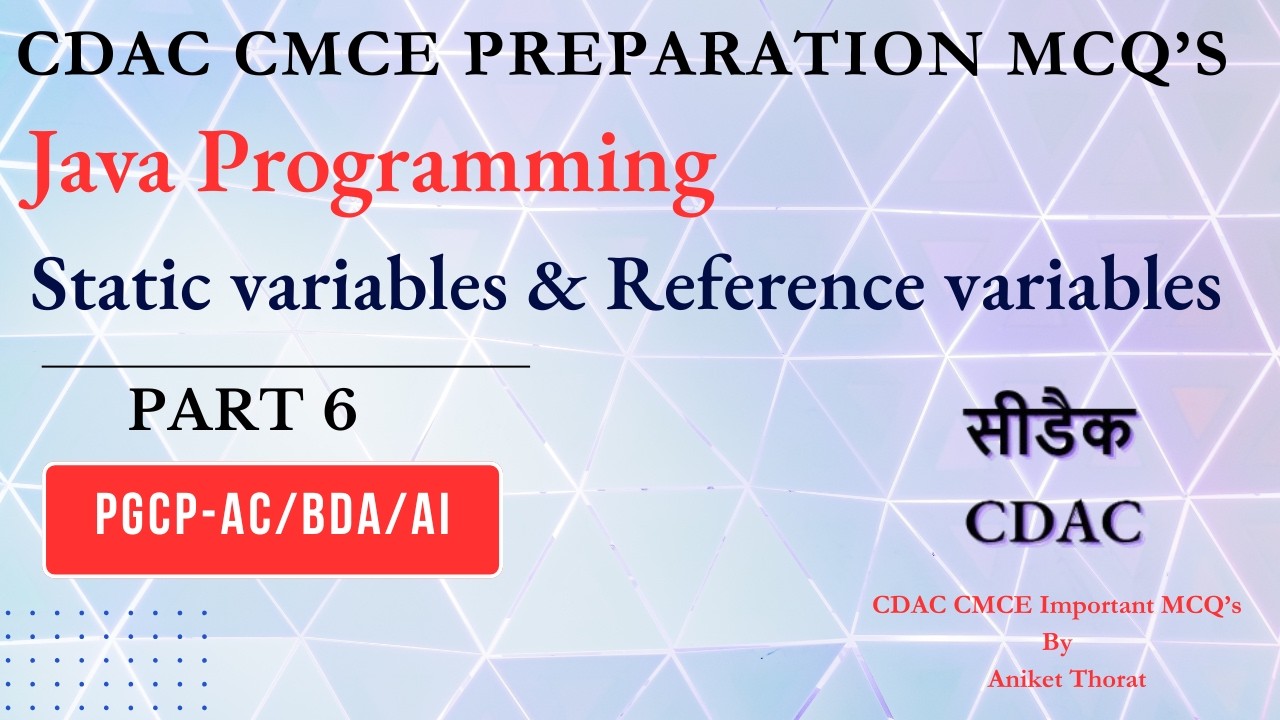 CDAC CMCE PREPARATION MCQ'S

Java Programming

Static variables & Reference variables

PART 6

PGCP-AC/BDA/AI

सीडैक

CDAC

CDAC CMCE Important MCQ's
By
Aniket Thorat